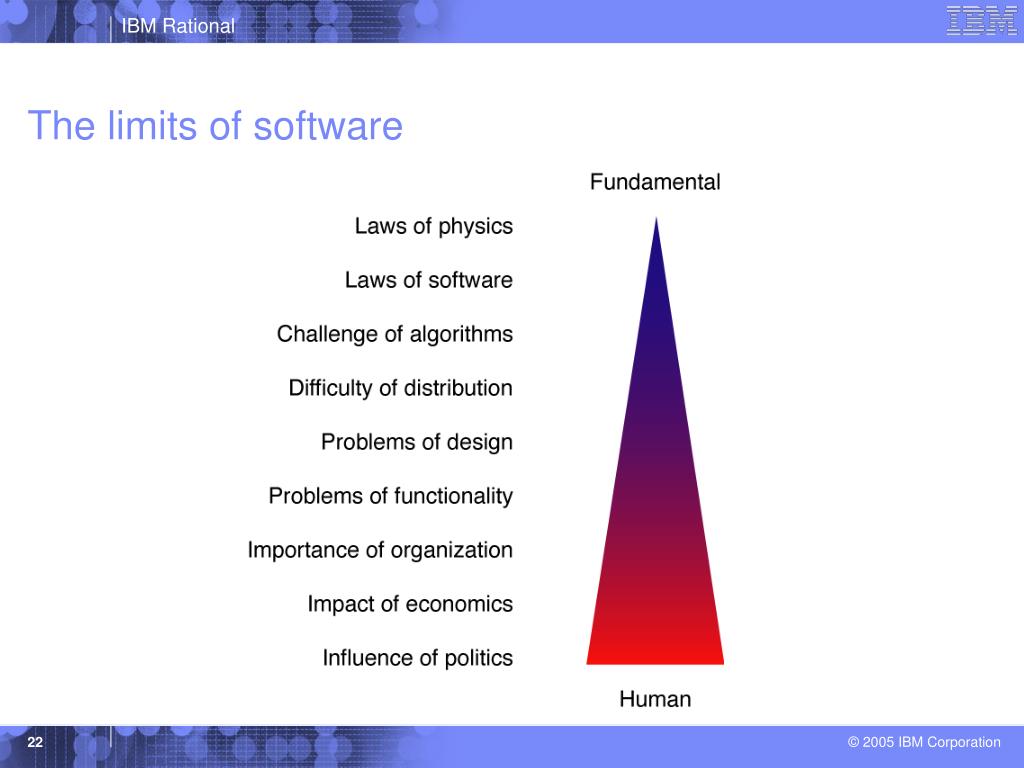 IBM Rational

IBM

The limits of software

Fundamental

Laws of physics

Laws of software

Challenge of algorithms

Difficulty of distribution

Problems of design

Problems of functionality

Importance of organization

Impact of economics

Influence of politics

Human

22

© 2005 IBM Corporation